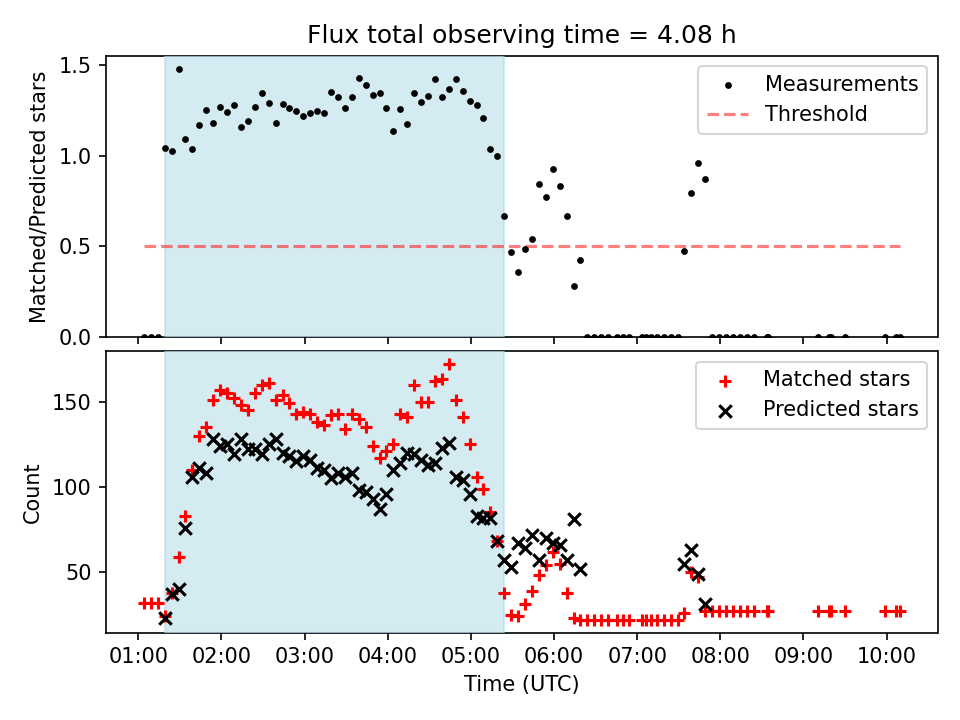 Flux total observing time = 4.08 h

Matched/Predicted stars

1.5
1.0
0.5
0.0

Measurements
Threshold

Count

150
100
50

Matched stars
Predicted stars

01:00 02:00 03:00 04:00 05:00 06:00 07:00 08:00 09:00 10:00

Time (UTC)